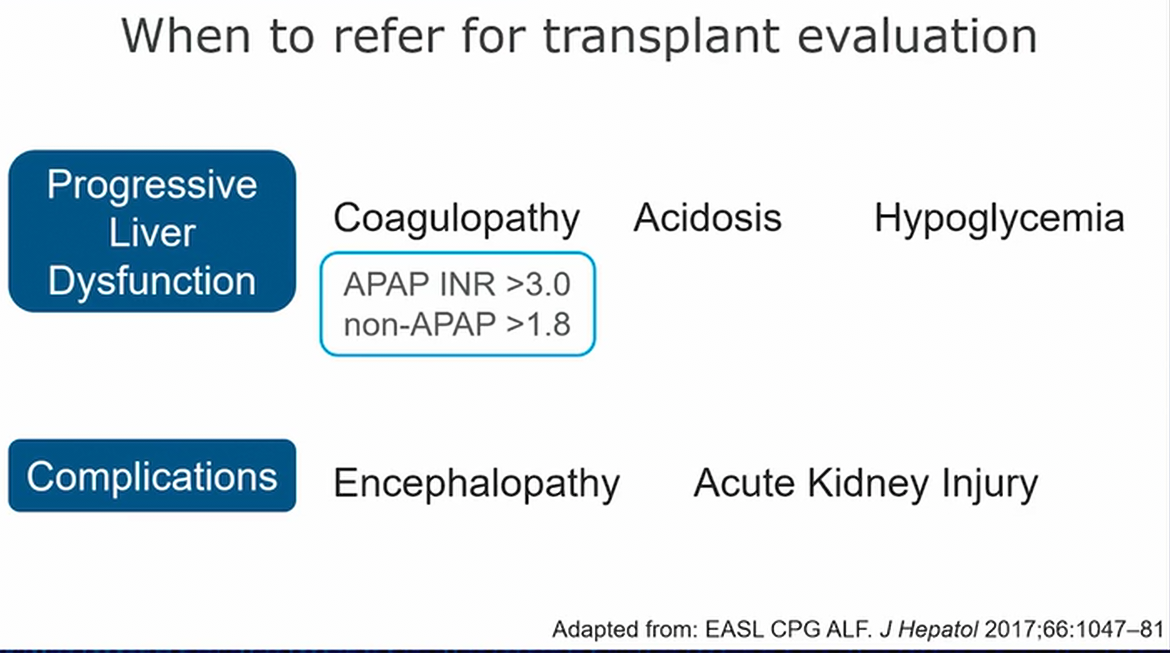 When to refer for transplant evaluation

Progressive Liver Dysfunction

Coagulopathy

APAP INR >3.0
non-APAP >1.8

Acidosis

Hypoglycemia

Complications

Encephalopathy

Acute Kidney Injury

Adapted from: EASL CPG ALF. J Hepatol 2017;66:1047–81